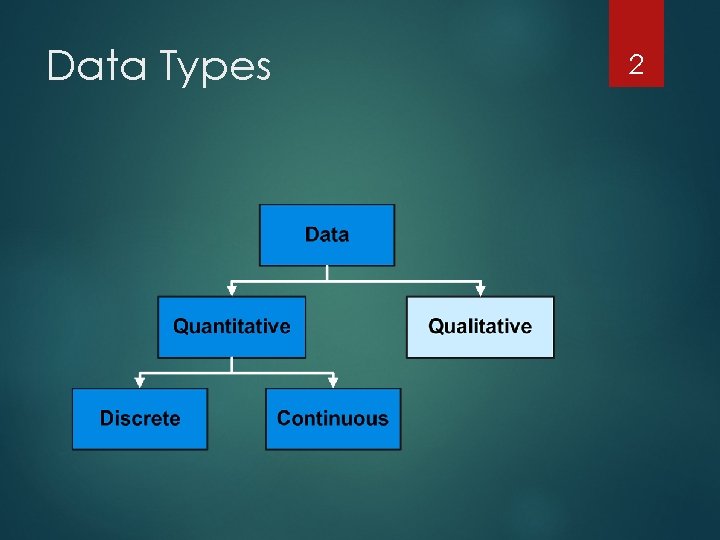 Data Types

2

Data

Quantitative

Qualitative

Discrete

Continuous